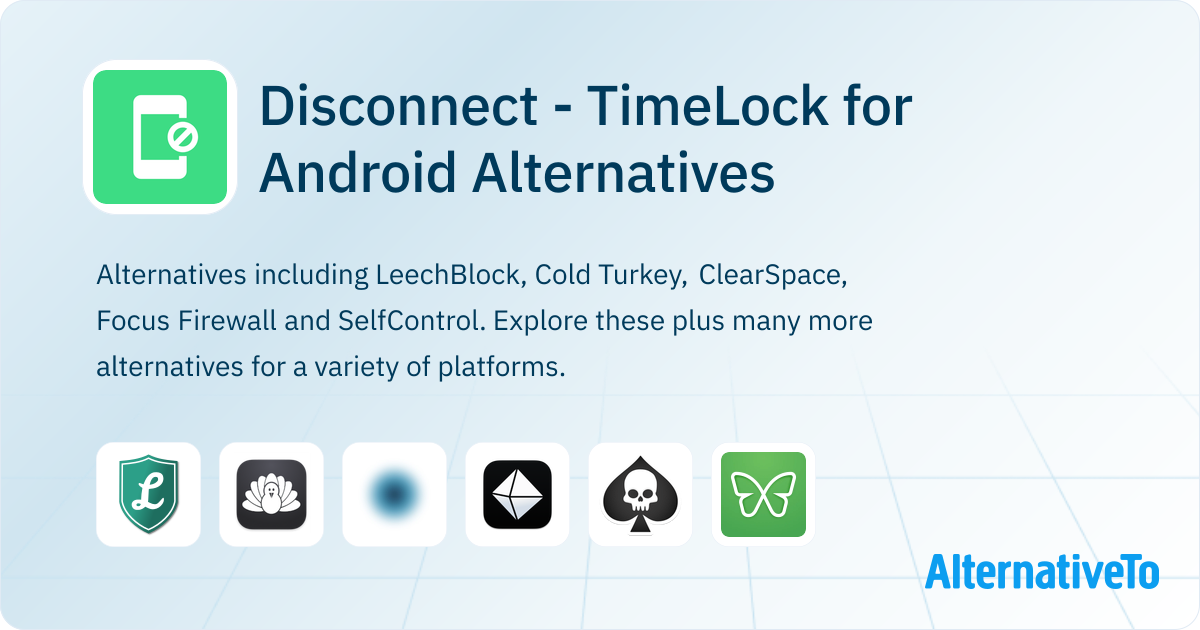 Disconnect - TimeLock for Android Alternatives

Alternatives including LeechBlock, Cold Turkey, ClearSpace, Focus Firewall and SelfControl. Explore these plus many more alternatives for a variety of platforms.

L

AlternativeTo